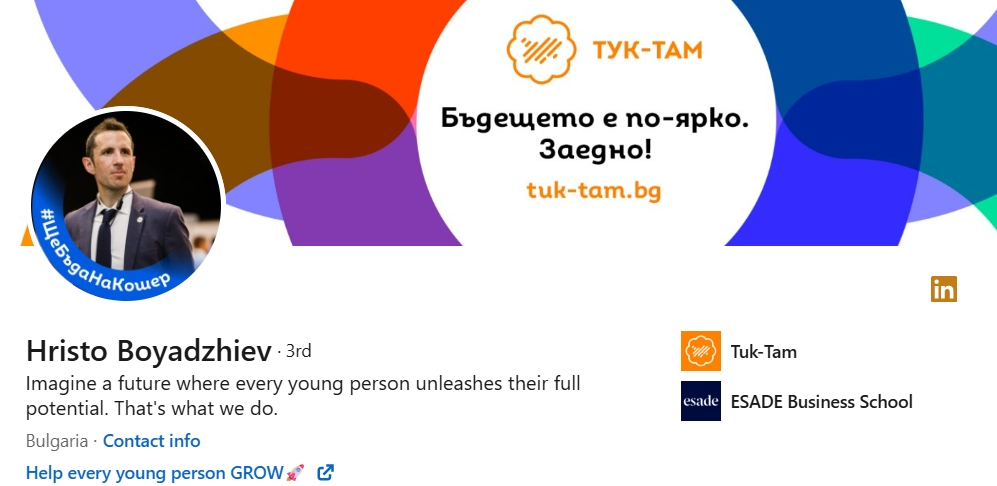 ТУК-ТАМ

Бъдещето е по-ярко. Заедно!

tuk-tam.bg

#ЩеБъдаНаКошер

in

Hristo Boyadzhiev · 3rd

Imagine a future where every young person unleashes their full potential. That's what we do.

Bulgaria · Contact info

Help every young person GROW🚀

Tuk-Tam

esade ESADE Business School